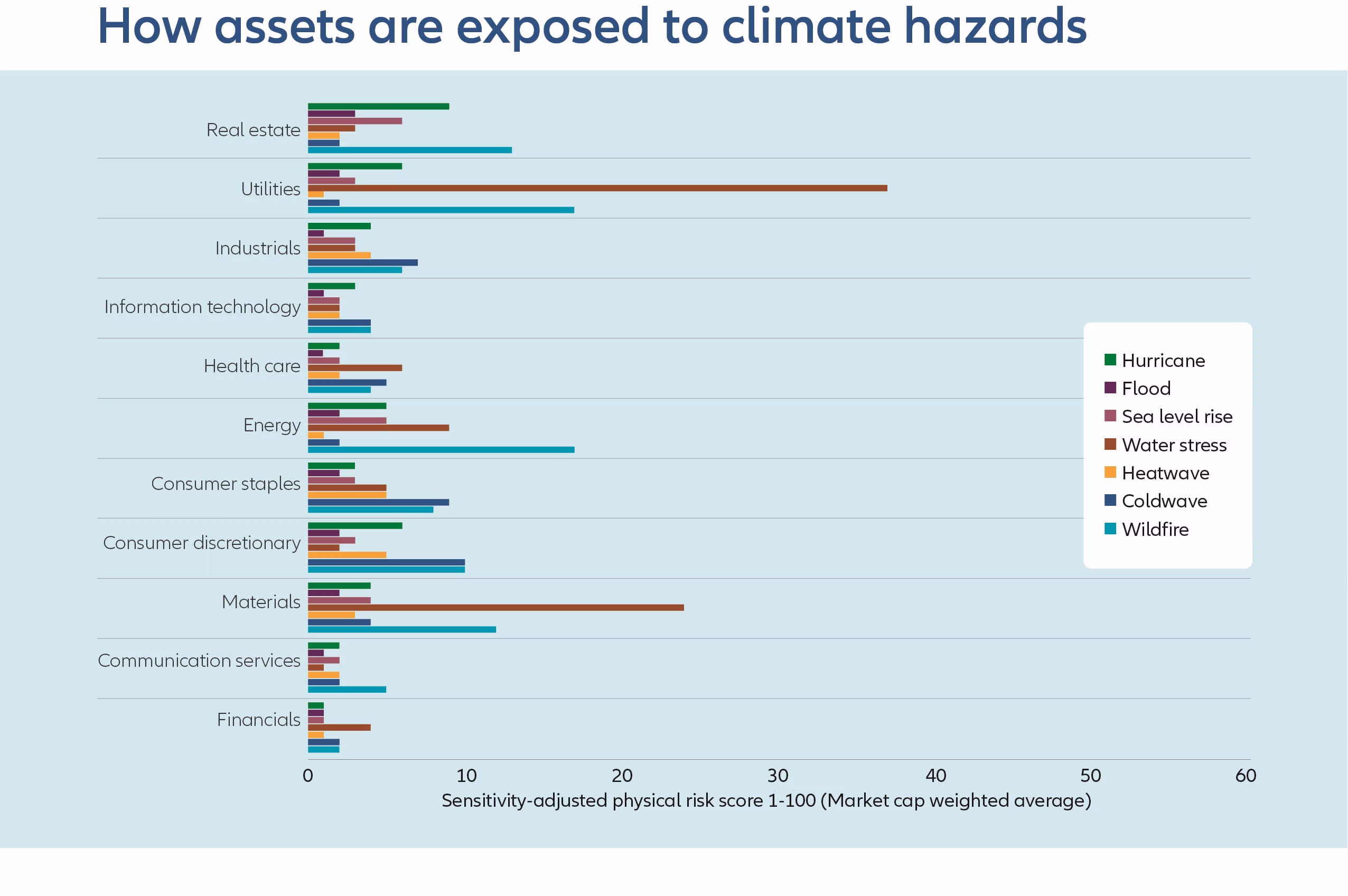 How assets are exposed to climate hazards

Real estate
Utilities
Industrials
Information technology
Health care
Energy
Consumer staples
Consumer discretionary
Materials
Communication services
Financials

Hurricane
Flood
Sea level rise
Water stress
Heatwave
Coldwave
Wildfire

0 10 20 30 40 50 60

Sensitivity-adjusted physical risk score 1-100 (Market cap weighted average)